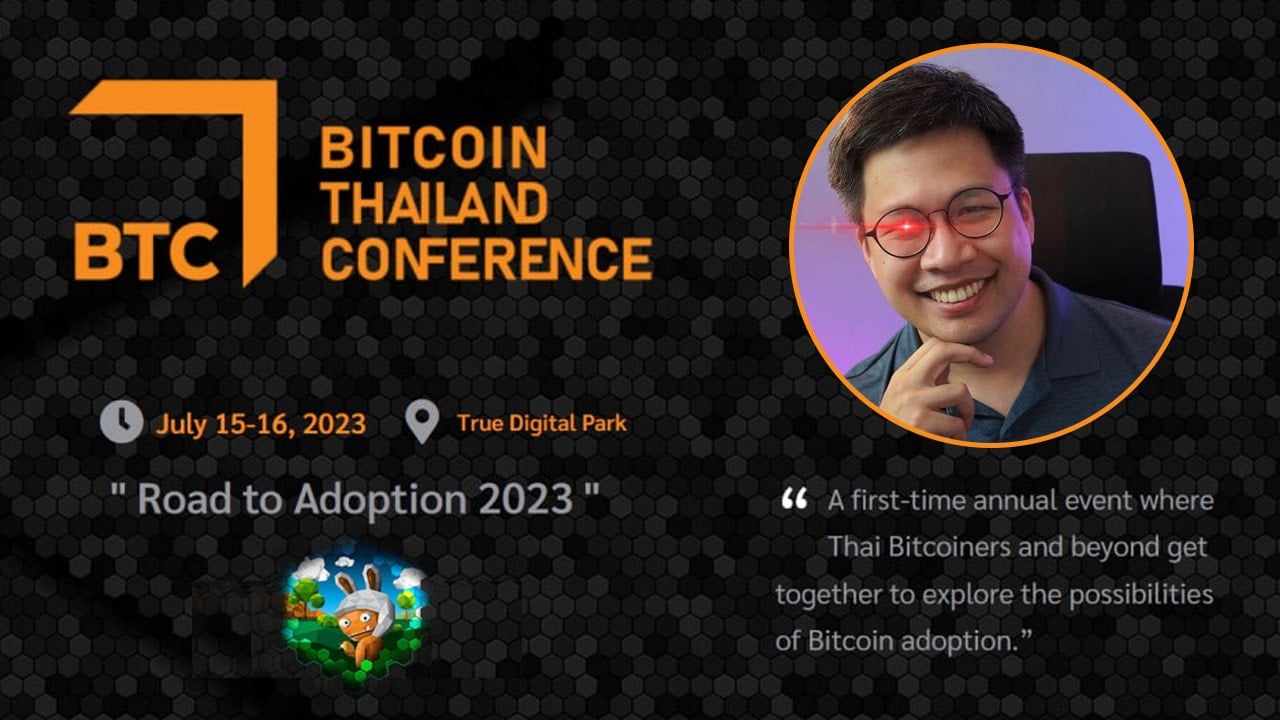 BTC
BITCOIN THAILAND CONFERENCE

July 15-16, 2023
True Digital Park

" Road to Adoption 2023 "

“ A first-time annual event where Thai Bitcoiners and beyond get together to explore the possibilities of Bitcoin adoption.”